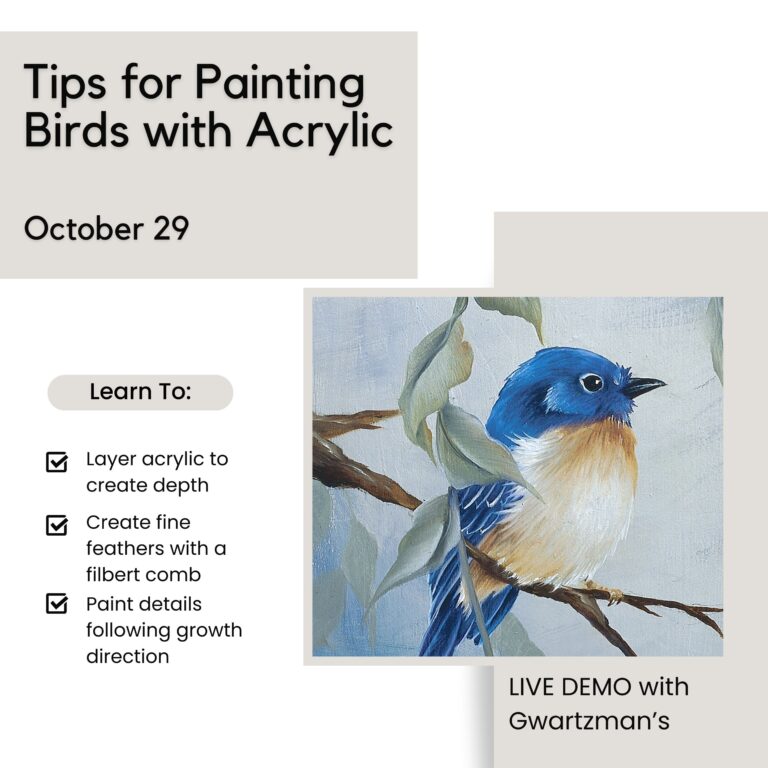 Tips for Painting Birds with Acrylic

October 29

Learn To:

Layer acrylic to create depth

Create fine feathers with a filbert comb

Paint details following growth direction

LIVE DEMO with Gwartzman's